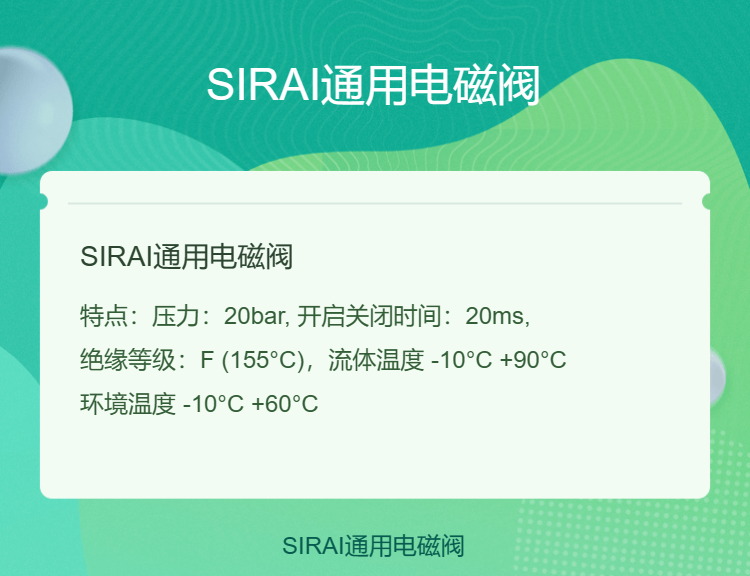 SIRAI通用电磁阀

SIRAI通用电磁阀

特点：压力：20bar, 开启关闭时间：20ms,
绝缘等级：F (155°C)，流体温度 -10°C +90°C
环境温度 -10°C +60°C

SIRAI通用电磁阀